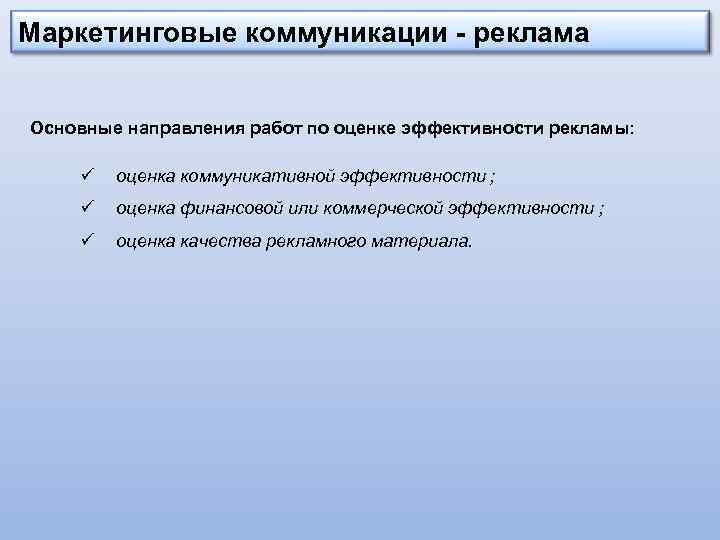 Маркетинговые коммуникации - реклама

Основные направления работ по оценке эффективности рекламы:

✓ оценка коммуникативной эффективности ;

✓ оценка финансовой или коммерческой эффективности ;

✓ оценка качества рекламного материала.